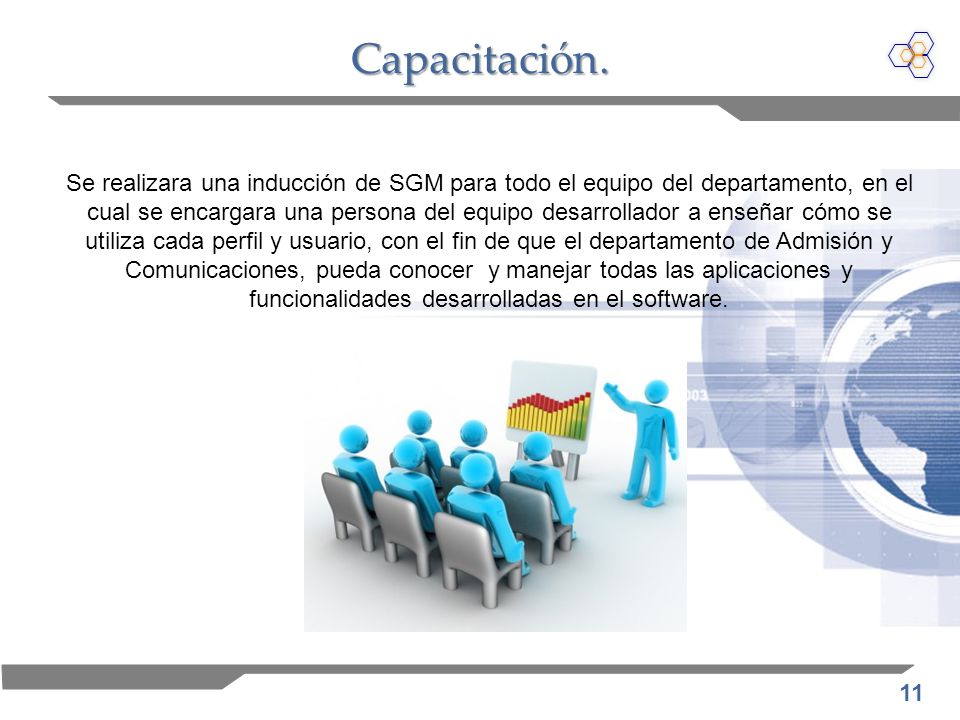 Capacitación.

Se realizara una inducción de SGM para todo el equipo del departamento, en el cual se encargara una persona del equipo desarrollador a enseñar cómo se utiliza cada perfil y usuario, con el fin de que el departamento de Admisión y Comunicaciones, pueda conocer y manejar todas las aplicaciones y funcionalidades desarrolladas en el software.

11